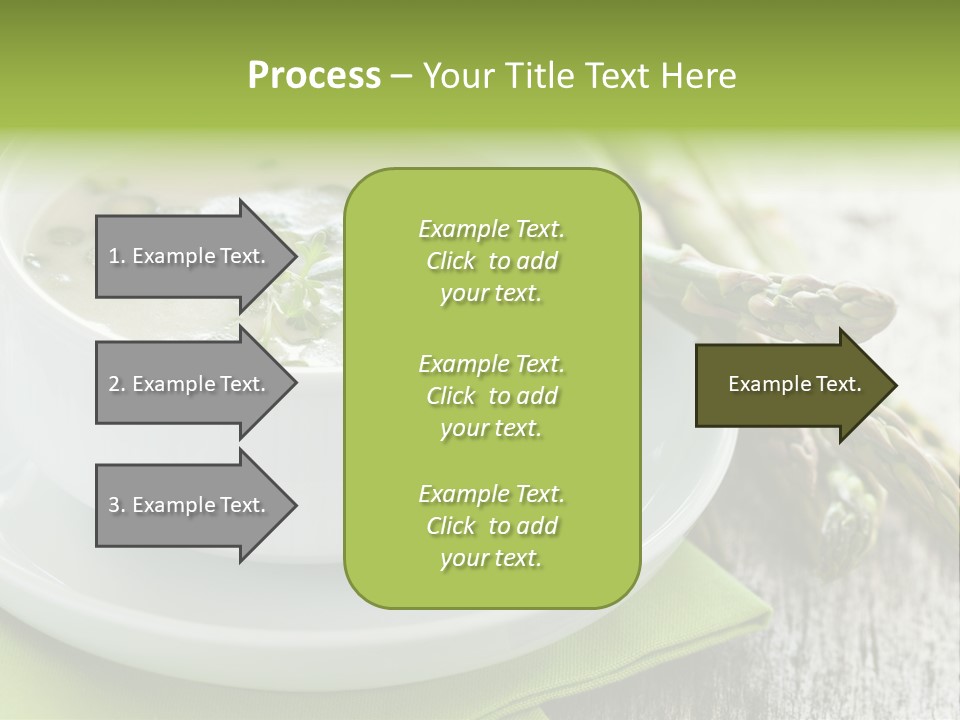 Process – Your Title Text Here

1. Example Text.

2. Example Text.

3. Example Text.

Example Text. Click to add your text.

Example Text. Click to add your text.

Example Text. Click to add your text.

Example Text.